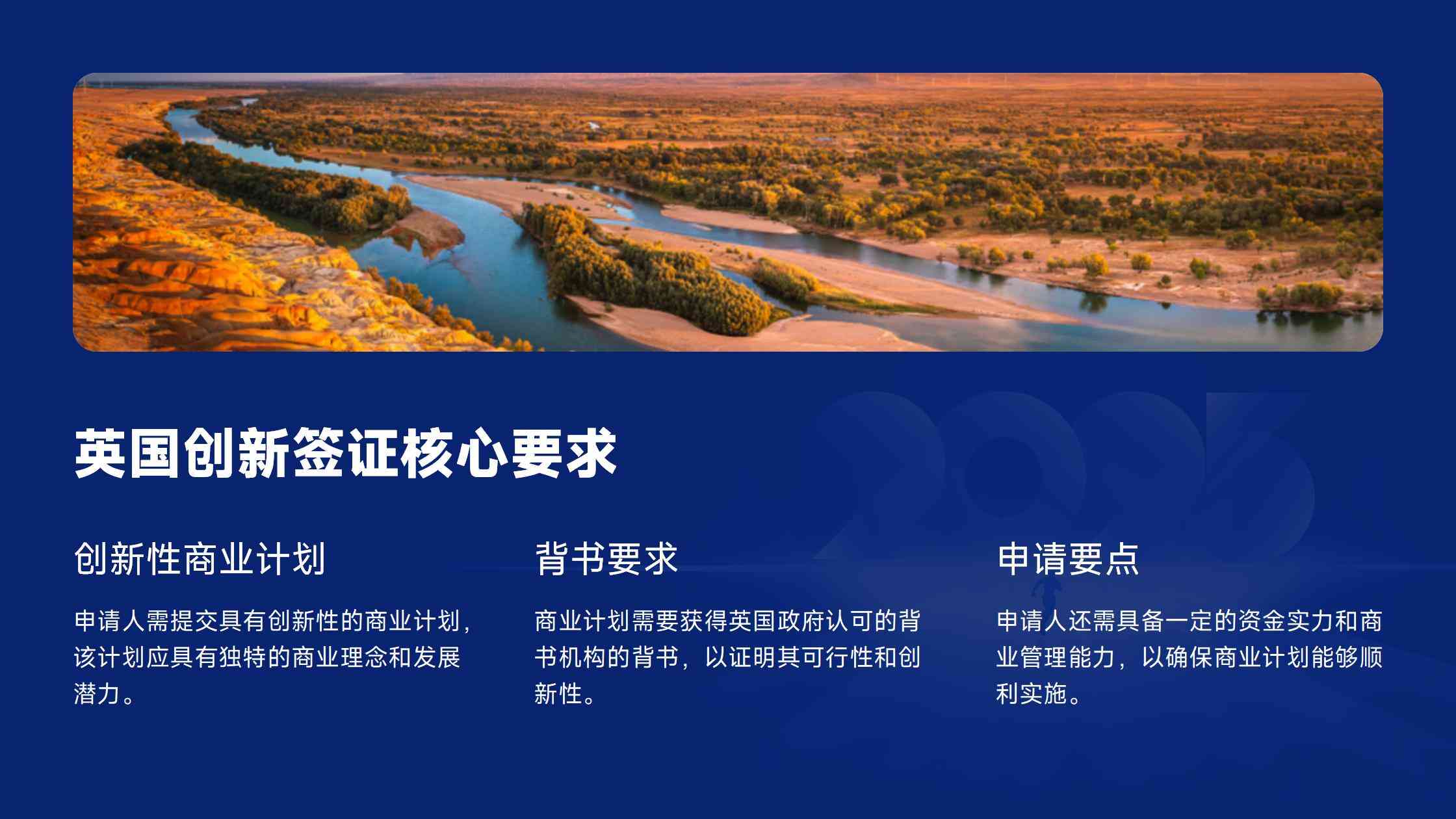 英国创新签证核心要求

创新性商业计划

申请人需提交具有创新性的商业计划，该计划应具有独特的商业理念和发展潜力。

背书要求

商业计划需要获得英国政府认可的背书机构的背书，以证明其可行性和创新性。

申请要点

申请人还需具备一定的资金实力和商业管理能力，以确保商业计划能够顺利实施。